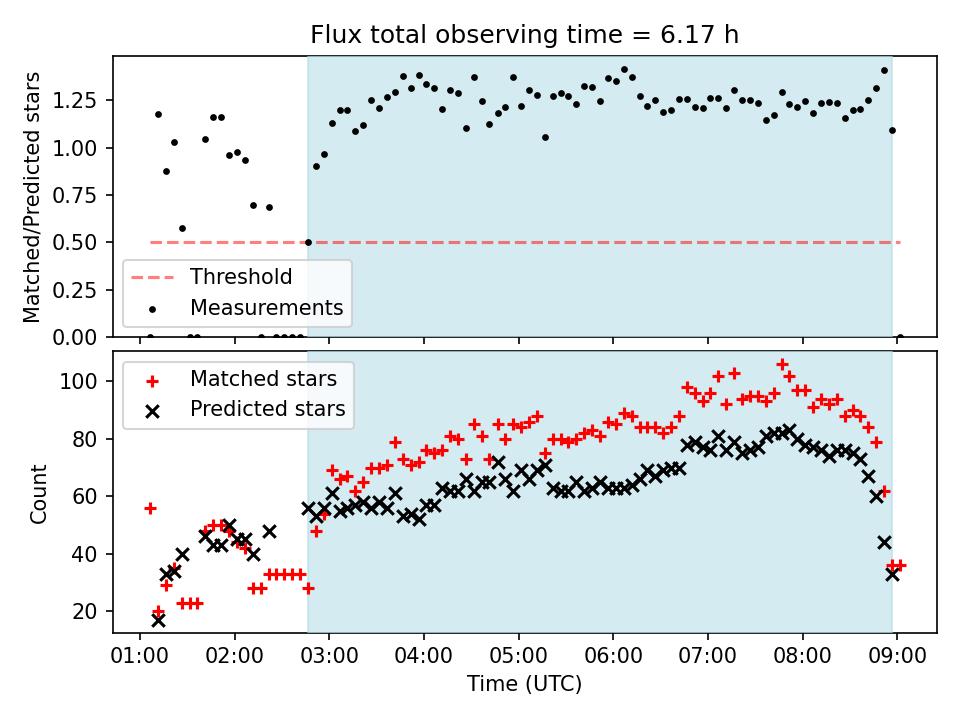 Flux total observing time = 6.17 h

Matched/Predicted stars

1.25
1.00
0.75
0.50
0.25
0.00

Threshold
Measurements

Count

100
80
60
40
20

Matched stars
Predicted stars

01:00 02:00 03:00 04:00 05:00 06:00 07:00 08:00 09:00

Time (UTC)